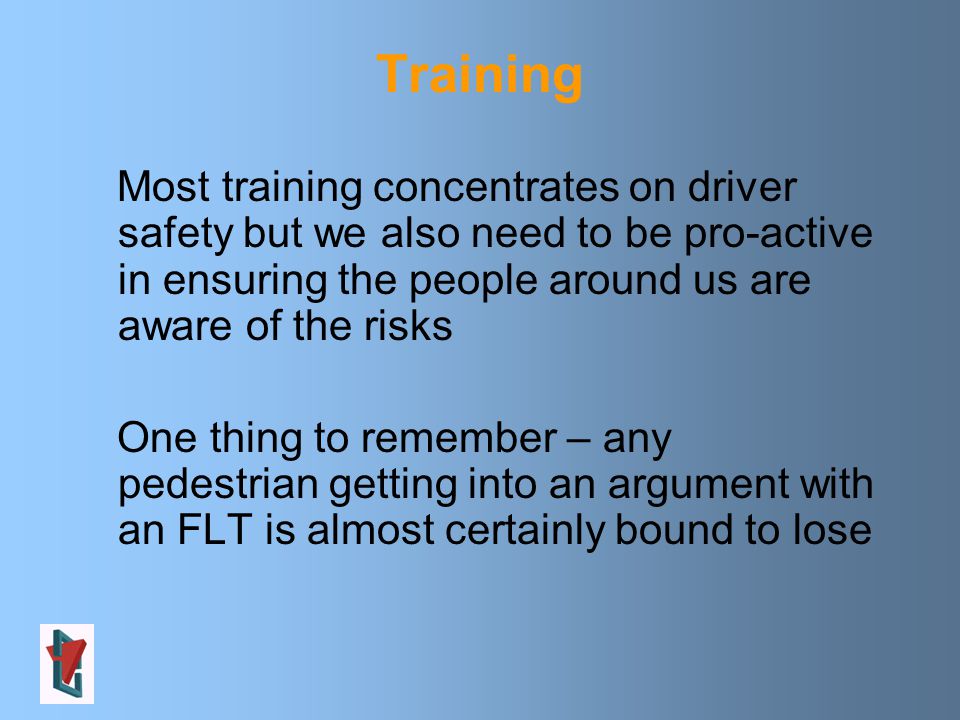 Training

Most training concentrates on driver safety but we also need to be pro-active in ensuring the people around us are aware of the risks

One thing to remember – any pedestrian getting into an argument with an FLT is almost certainly bound to lose